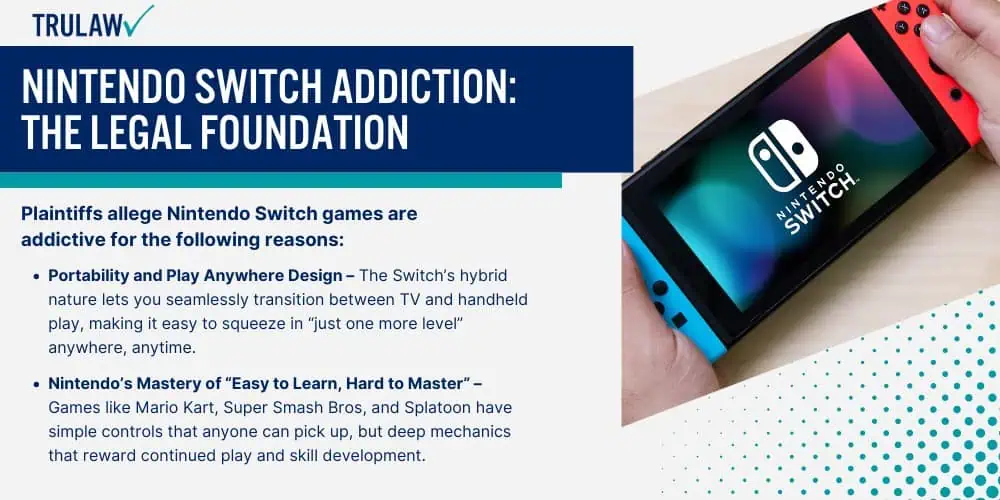 TRULAW

NINTENDO SWITCH ADDICTION: THE LEGAL FOUNDATION

Plaintiffs allege Nintendo Switch games are addictive for the following reasons:

• Portability and Play Anywhere Design – The Switch's hybrid nature lets you seamlessly transition between TV and handheld play, making it easy to squeeze in "just one more level" anywhere, anytime.

• Nintendo's Mastery of "Easy to Learn, Hard to Master" – Games like Mario Kart, Super Smash Bros, and Splatoon have simple controls that anyone can pick up, but deep mechanics that reward continued play and skill development.

NINTENDO SWITCH